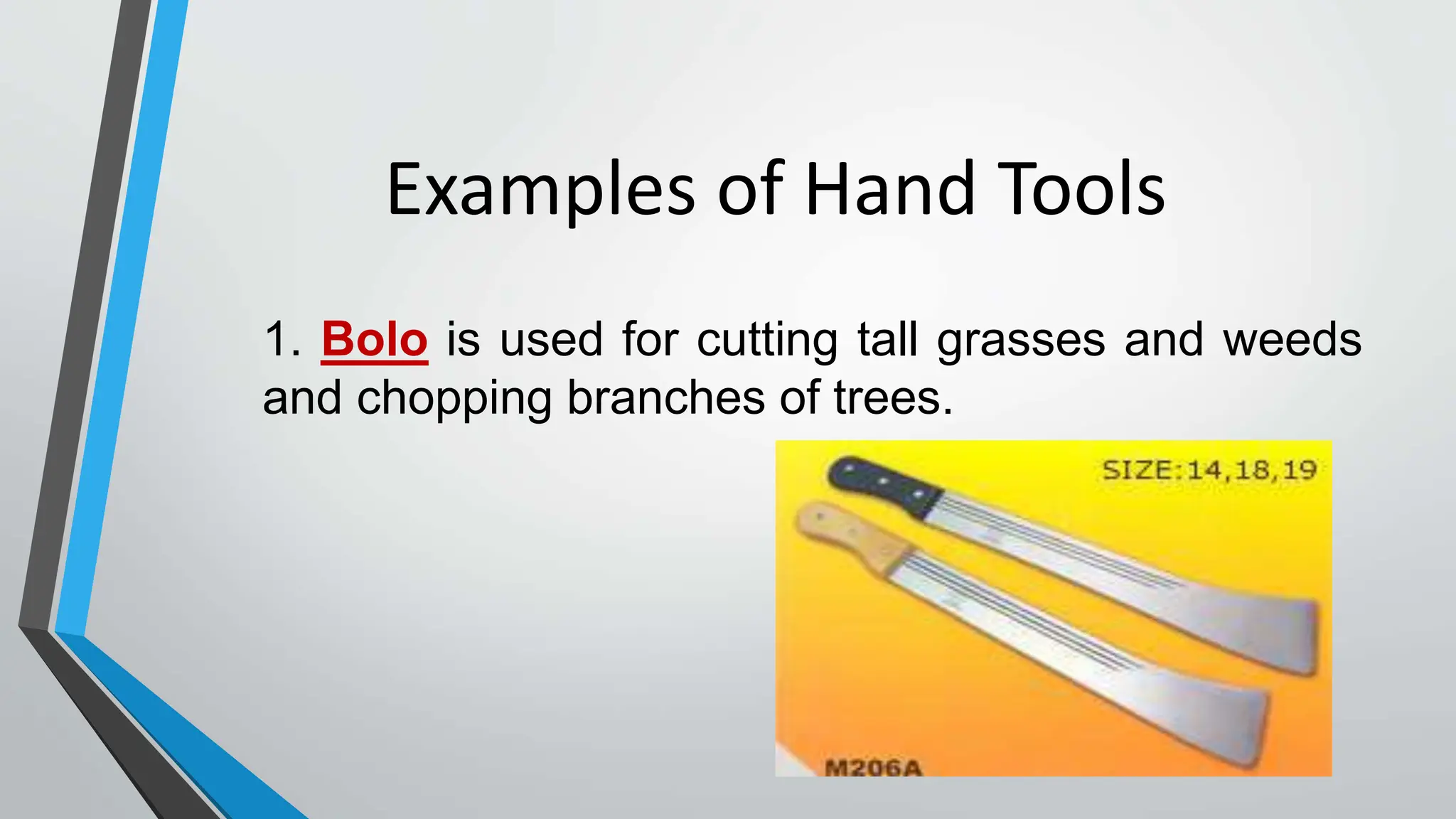 Examples of Hand Tools

1. Bolo is used for cutting tall grasses and weeds and chopping branches of trees.

SIZE:14,18,19

M206A